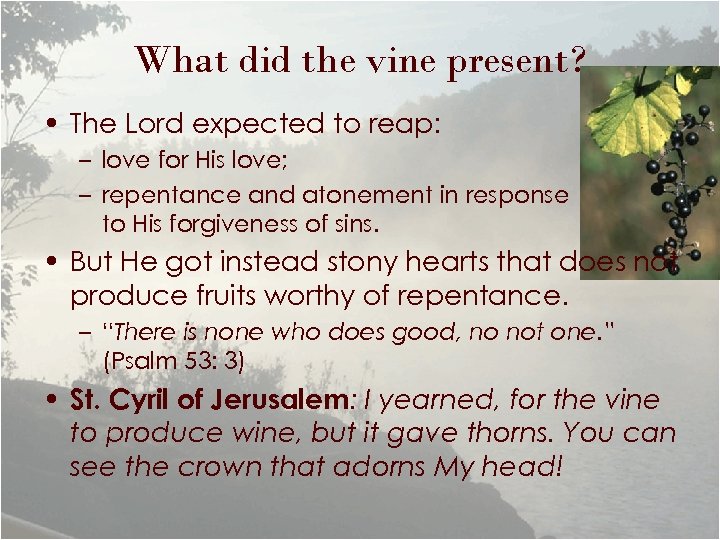 What did the vine present?

• The Lord expected to reap:
– love for His love;
– repentance and atonement in response to His forgiveness of sins.
• But He got instead stony hearts that does not produce fruits worthy of repentance.
– "There is none who does good, no not one." (Psalm 53: 3)
• St. Cyril of Jerusalem: I yearned, for the vine to produce wine, but it gave thorns. You can see the crown that adorns My head!